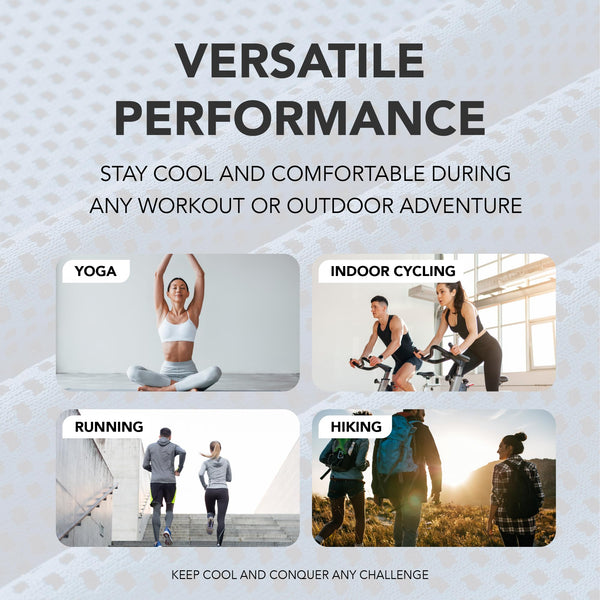 VERSATILE PERFORMANCE

STAY COOL AND COMFORTABLE DURING ANY WORKOUT OR OUTDOOR ADVENTURE

YOGA

INDOOR CYCLING

RUNNING

HIKING

KEEP COOL AND CONQUER ANY CHALLENGE